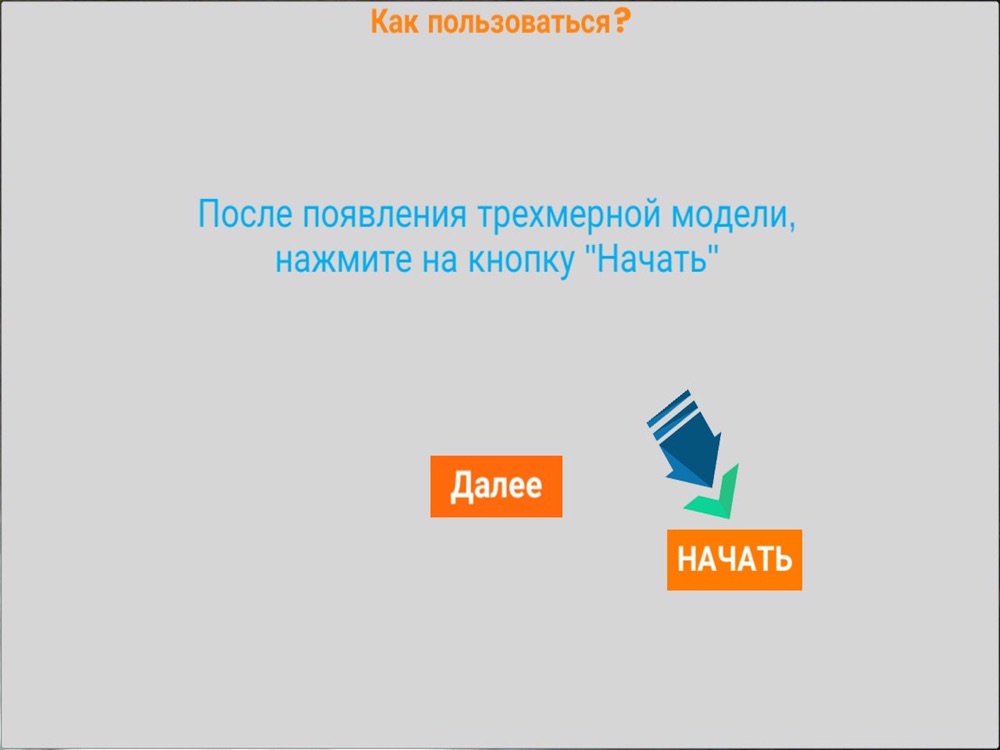 Как пользоваться?

После появления трехмерной модели, нажмите на кнопку "Начать"

Далее

НАЧАТЬ